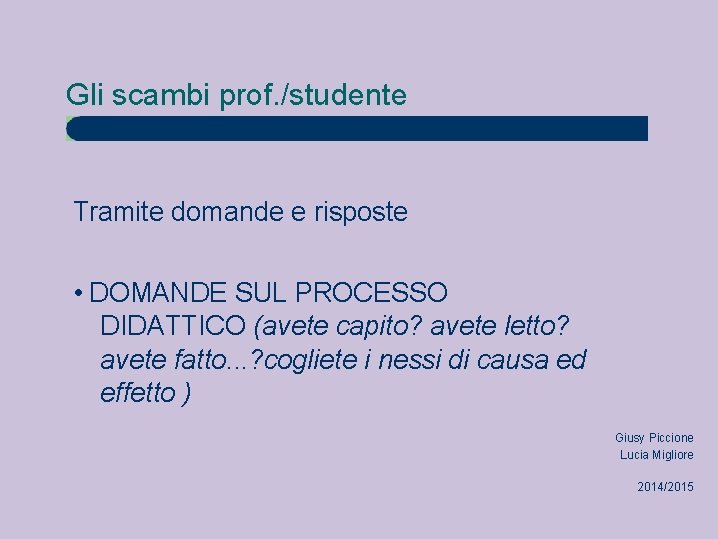 Gli scambi prof./studente

Tramite domande e risposte

• DOMANDE SUL PROCESSO DIDATTICO (avete capito? avete letto? avete fatto...?cogliete i nessi di causa ed effetto )

Giusy Piccione
Lucia Migliore

2014/2015